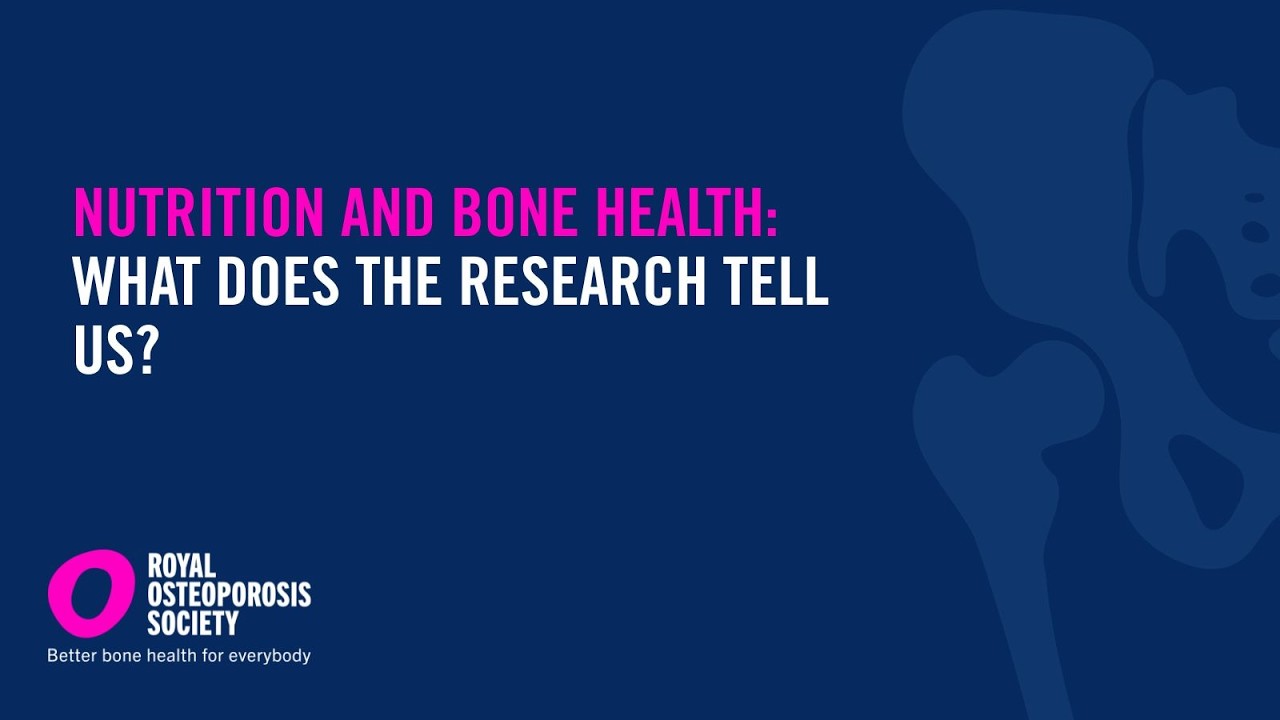 NUTRITION AND BONE HEALTH:
WHAT DOES THE RESEARCH TELL US?

ROYAL
OSTEOPOROSIS
SOCIETY
Better bone health for everybody